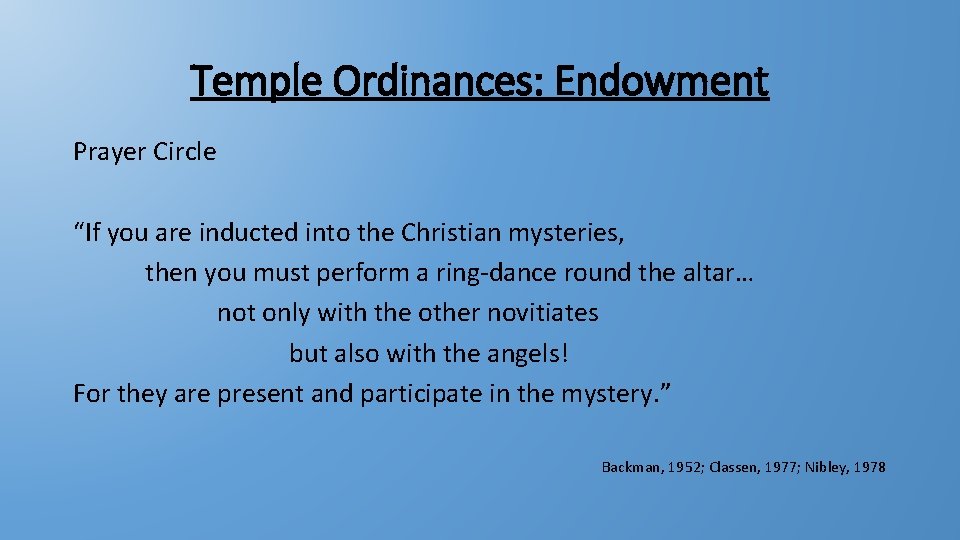 Temple Ordinances: Endowment

Prayer Circle

“If you are inducted into the Christian mysteries,
then you must perform a ring-dance round the altar…
not only with the other novitiates
but also with the angels!
For they are present and participate in the mystery.”

Backman, 1952; Classen, 1977; Nibley, 1978